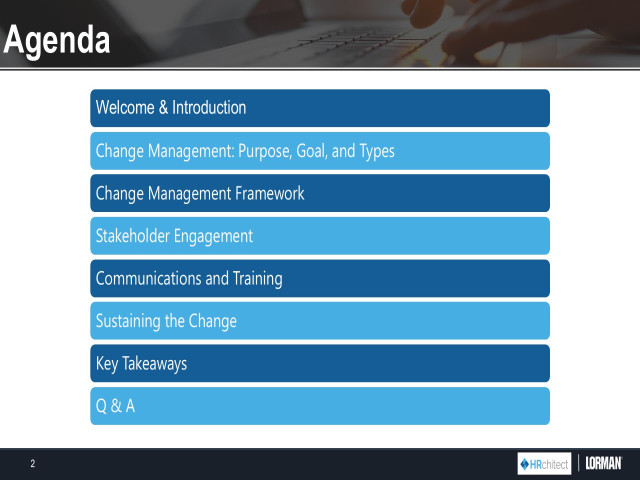 Agenda

Welcome & Introduction

Change Management: Purpose, Goal, and Types

Change Management Framework

Stakeholder Engagement

Communications and Training

Sustaining the Change

Key Takeaways

Q & A

2

HRchitect

LORMAN